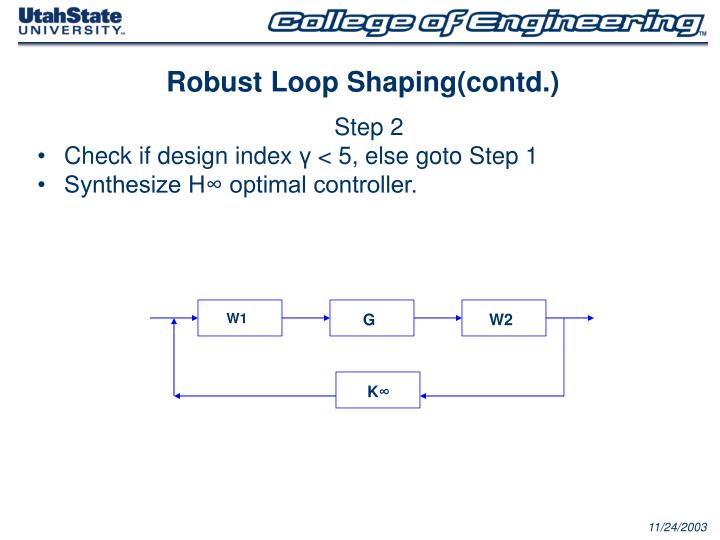 UtahState UNIVERSITY™

College of Engineering™

Robust Loop Shaping(contd.)

Step 2

• Check if design index γ < 5, else goto Step 1
• Synthesize H∞ optimal controller.

W1

G

W2

K∞

11/24/2003